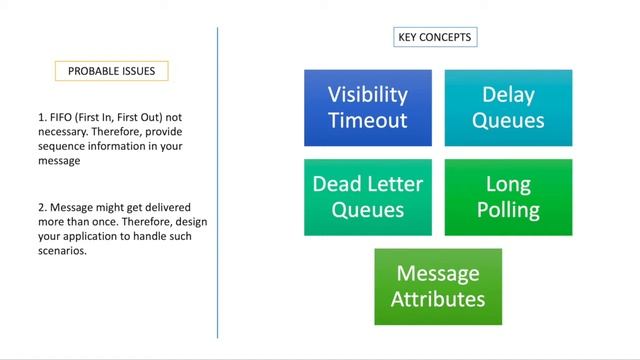 PROBABLE ISSUES

1. FIFO (First In, First Out) not necessary. Therefore, provide sequence information in your message

2. Message might get delivered more than once. Therefore, design your application to handle such scenarios.

KEY CONCEPTS

Visibility Timeout

Delay Queues

Dead Letter Queues

Long Polling

Message Attributes